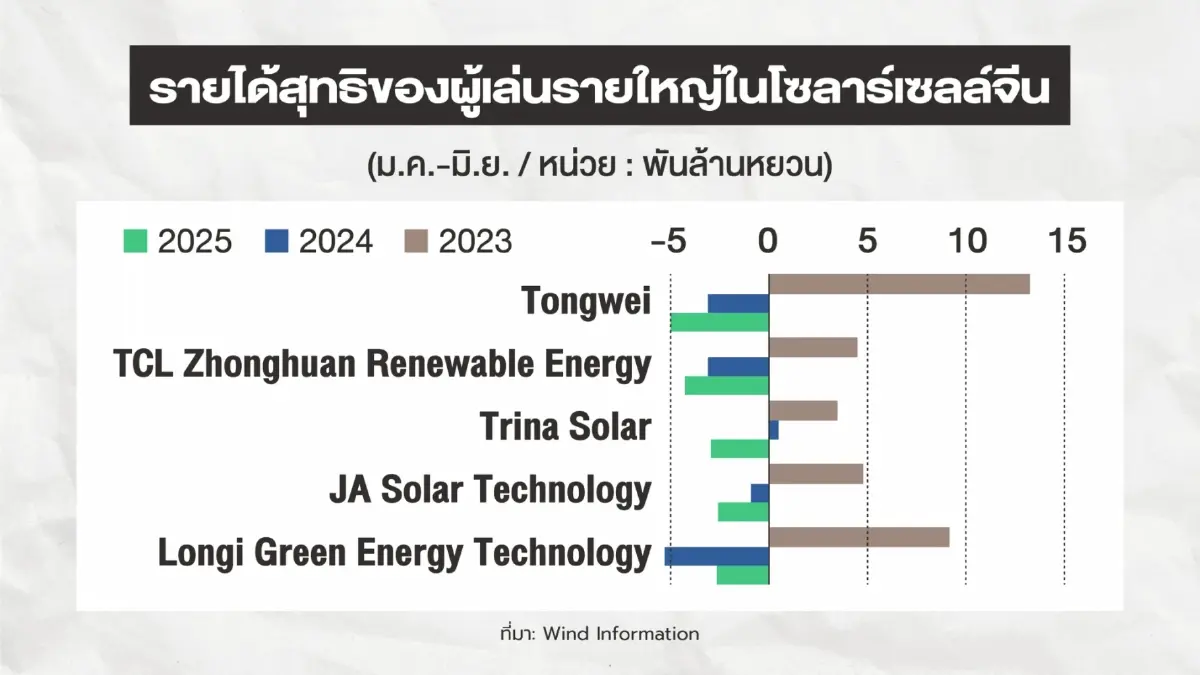 รายได้สุทธิของผู้เล่นรายใหญ่ในโซลาร์เซลล์จีน

(ม.ค.-มิ.ย. / หน่วย : พันล้านหยวน)

2025 2024 2023

-5 0 5 10 15

Tongwei

TCL Zhonghuan Renewable Energy

Trina Solar

JA Solar Technology

Longi Green Energy Technology

ที่มา: Wind Information